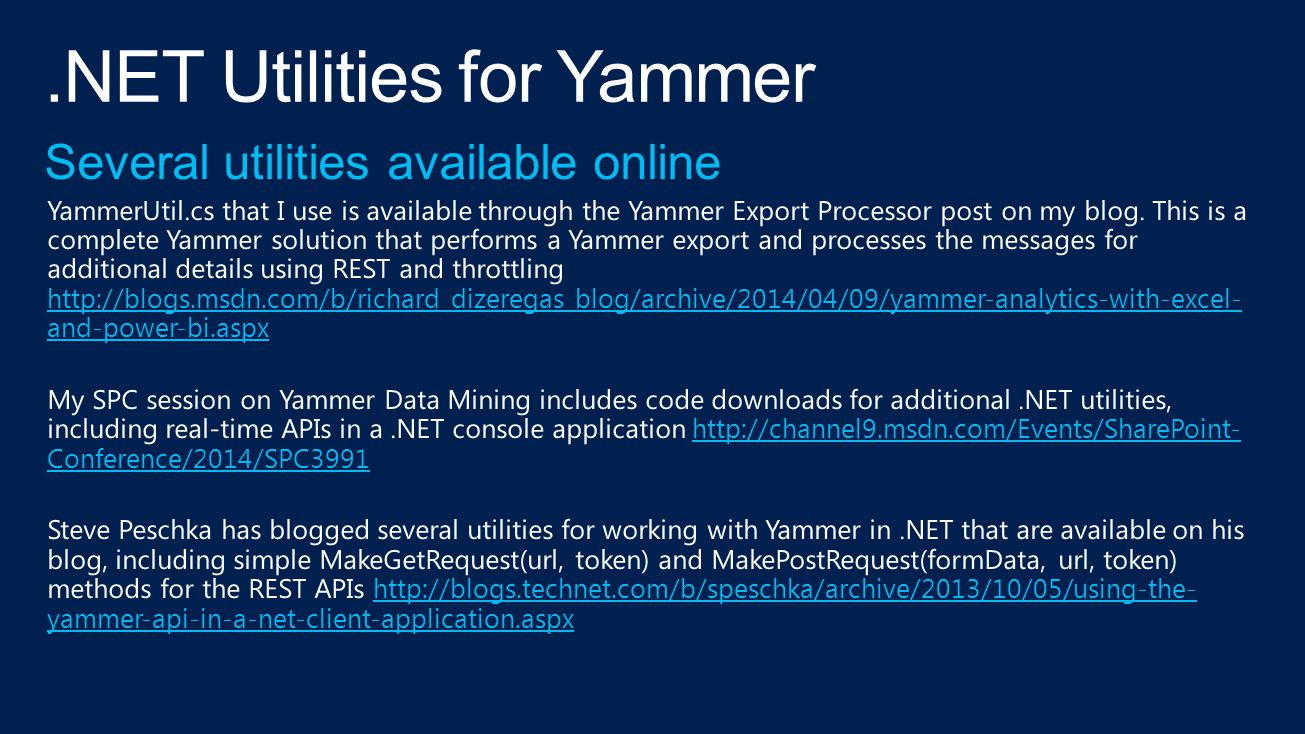 .NET Utilities for Yammer

Several utilities available online

YammerUtil.cs that I use is available through the Yammer Export Processor post on my blog. This is a complete Yammer solution that performs a Yammer export and processes the messages for additional details using REST and throttling http://blogs.msdn.com/b/richard_dizeregas_blog/archive/2014/04/09/yammer-analytics-with-excel-and-power-bi.aspx

My SPC session on Yammer Data Mining includes code downloads for additional .NET utilities, including real-time APIs in a .NET console application http://channel9.msdn.com/Events/SharePoint-Conference/2014/SPC3991

Steve Peschka has blogged several utilities for working with Yammer in .NET that are available on his blog, including simple MakeGetRequest(url, token) and MakePostRequest(formData, url, token) methods for the REST APIs http://blogs.technet.com/b/speschka/archive/2013/10/05/using-the-yammer-api-in-a-net-client-application.aspx